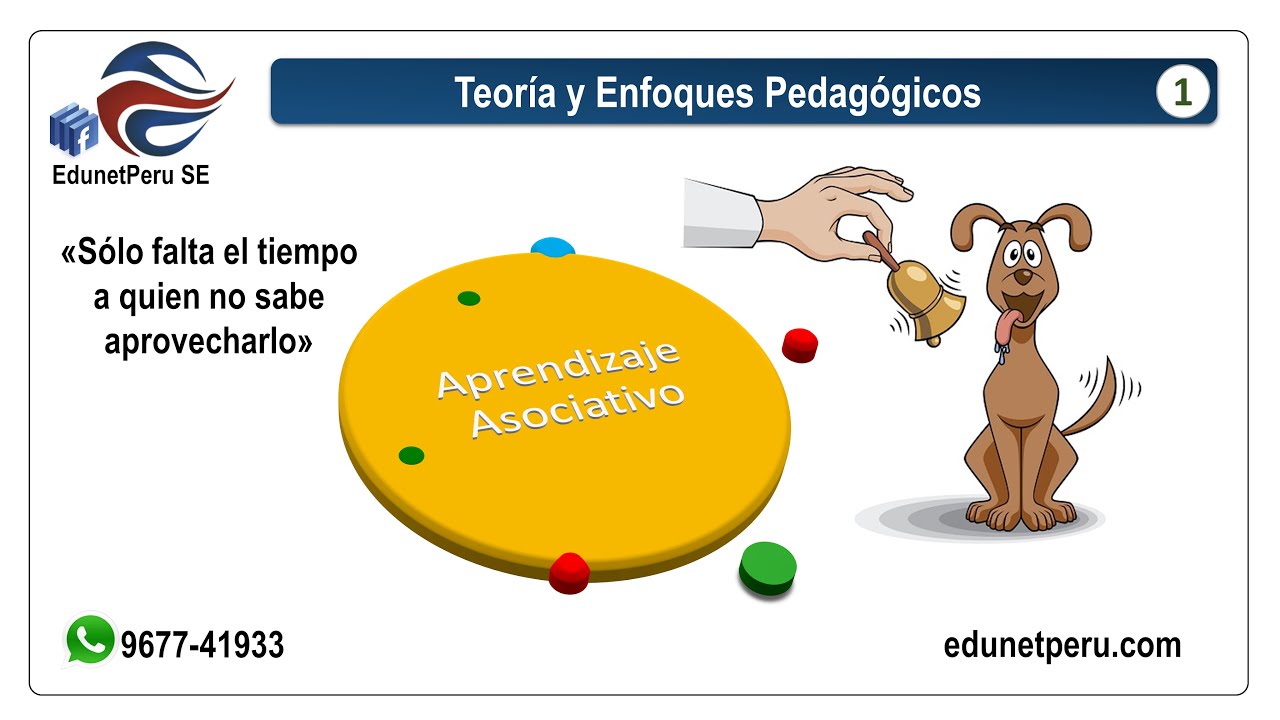 EdunetPeru SE

Teoría y Enfoques Pedagógicos

1

«Sólo falta el tiempo a quien no sabe aprovecharlo»

Aprendizaje Asociativo

9677-41933

edunetperu.com